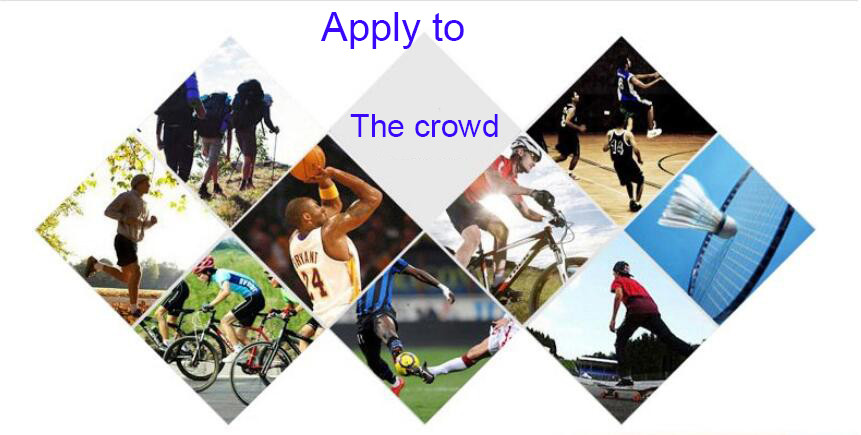 Apply to

The crowd

BRYANT
24

14